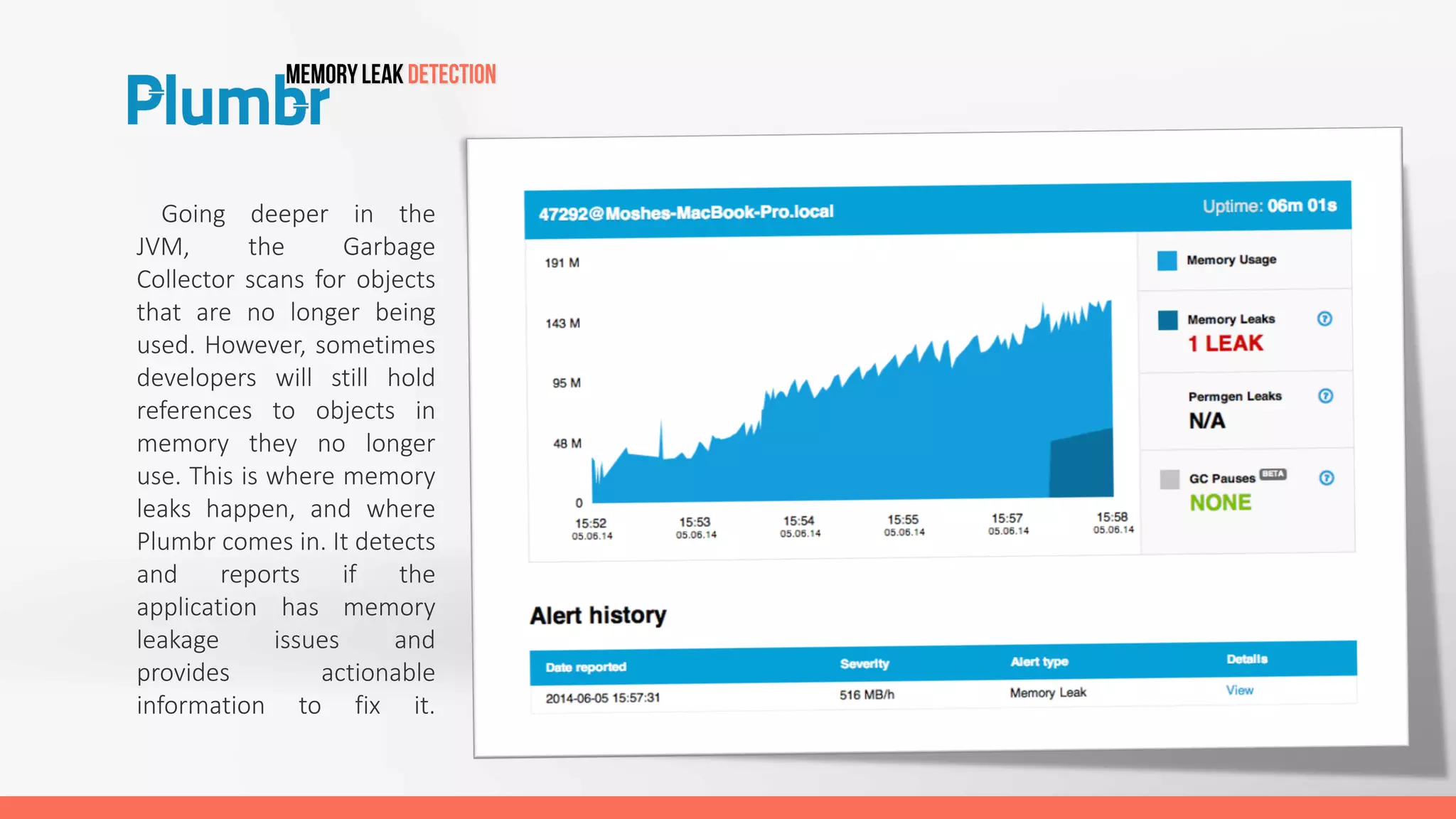 Plumbr MEMORY LEAK DETECTION

Going deeper in the JVM, the Garbage Collector scans for objects that are no longer being used. However, sometimes developers will still hold references to objects in memory they no longer use. This is where memory leaks happen, and where Plumbr comes in. It detects and reports if the application has memory leakage issues and provides actionable information to fix it.

47292@Moshes-MacBook-Pro.local

Uptime: 06m 01s

191 M
143 M
95 M
48 M
0

15:52 05.06.14
15:53 05.06.14
15:54 05.06.14
15:55 05.06.14
15:57 05.06.14
15:58 05.06.14

Memory Usage

Memory Leaks
1 LEAK

Permgen Leaks
N/A

GC Pauses BETA
NONE

Alert history

| Date reported | Severity | Alert type | Details |
|---|---|---|---|
| 2014-06-05 15:57:31 | 516 MB/h | Memory Leak | View |